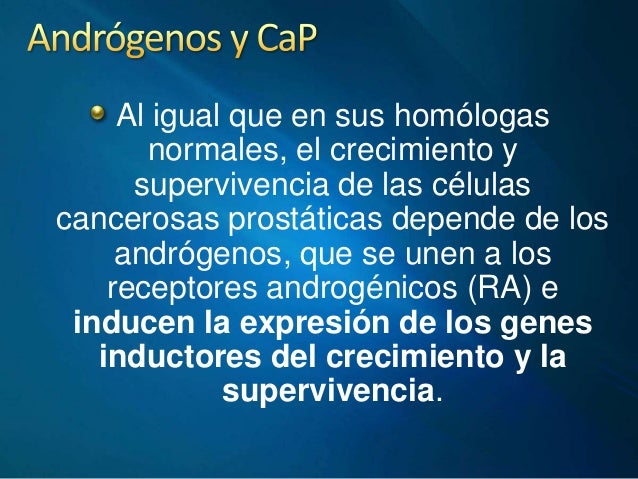 Andrógenos y CaP

Al igual que en sus homólogas normales, el crecimiento y supervivencia de las células cancerosas prostáticas depende de los andrógenos, que se unen a los receptores androgénicos (RA) e inducen la expresión de los genes inductores del crecimiento y la supervivencia.